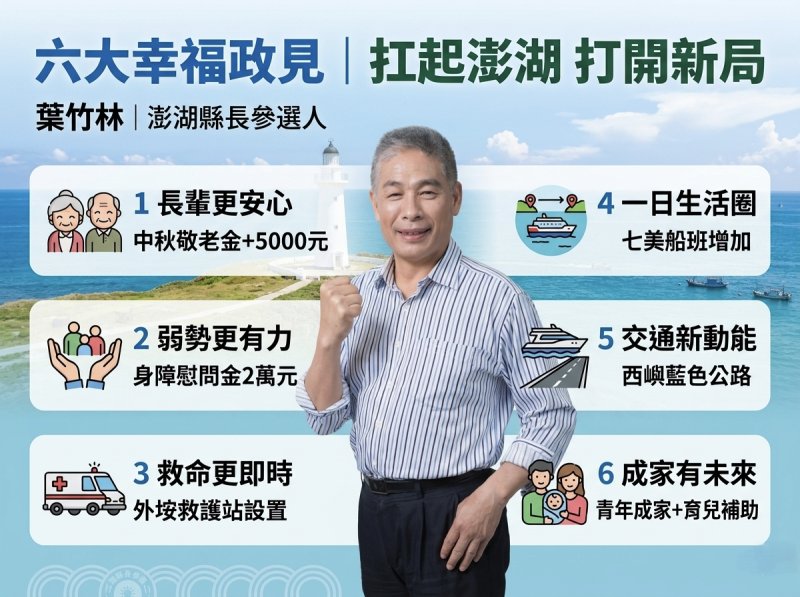 六大幸福政見 | 扛起澎湖 打開新局

葉竹林 | 澎湖縣長參選人

1 長輩更安心
中秋敬老金+5000元

2 弱勢更有力
身障慰問金2萬元

3 救命更即時
外垵救護站設置

4 一日生活圈
七美船班增加

5 交通新動能
西嶼藍色公路

6 成家有未來
青年成家+育兒補助